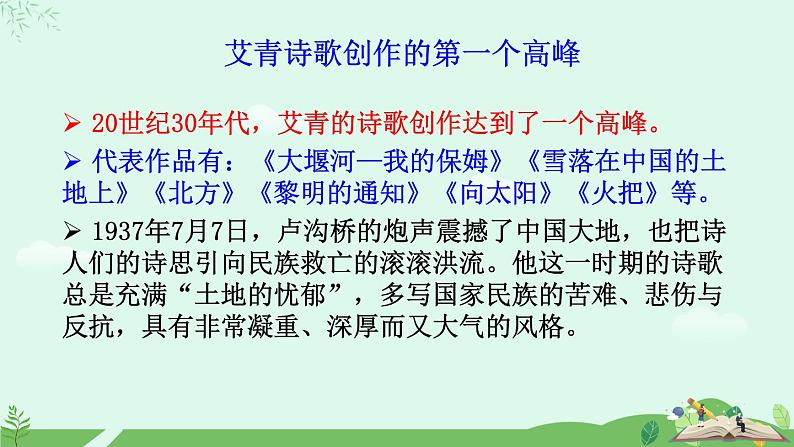 艾青诗歌创作的第一个高峰

➢ 20世纪30年代，艾青的诗歌创作达到了一个高峰。

➢ 代表作品有：《大堰河—我的保姆》《雪落在中国的土地上》《北方》《黎明的通知》《向太阳》《火把》等。

➢ 1937年7月7日，卢沟桥的炮声震撼了中国大地，也把诗人们的诗思引向民族救亡的滚滚洪流。他这一时期的诗歌总是充满“土地的忧郁”，多写国家民族的苦难、悲伤与反抗，具有非常凝重、深厚而又大气的风格。